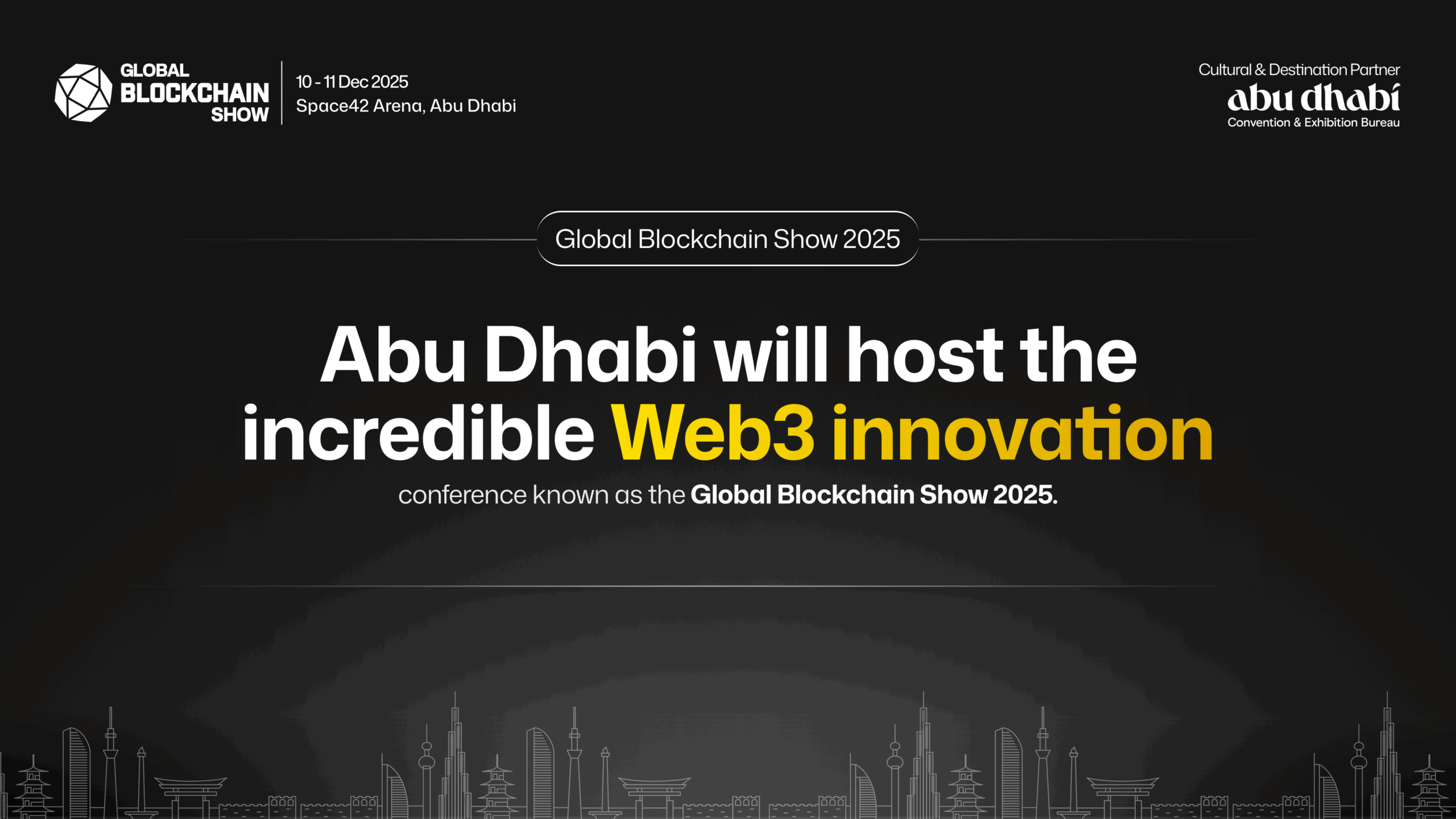 GLOBAL BLOCKCHAIN SHOW

10 - 11 Dec 2025
Space42 Arena, Abu Dhabi

Cultural & Destination Partner
abu dhabi
Convention & Exhibition Bureau

Global Blockchain Show 2025

Abu Dhabi will host the incredible Web3 innovation

conference known as the Global Blockchain Show 2025.